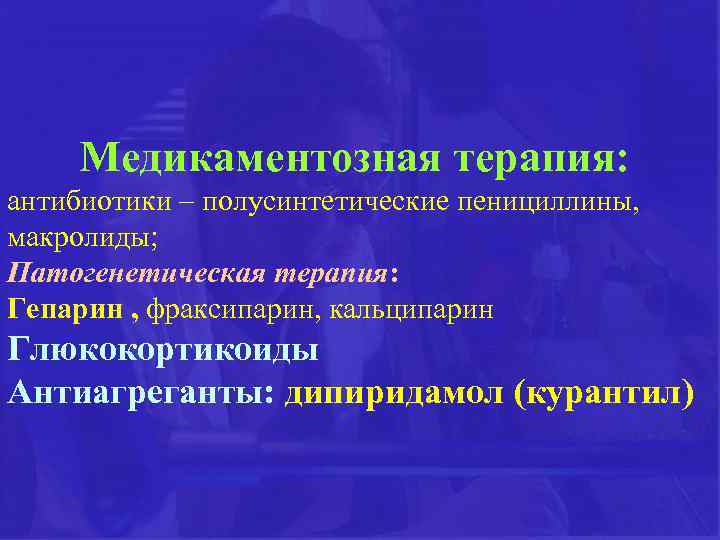 Медикаментозная терапия:
антибиотики – полусинтетические пенициллины, макролиды;
Патогенетическая терапия:
Гепарин , фраксипарин, кальципарин
Глюкокортикоиды
Антиагреганты: дипиридамол (курантил)